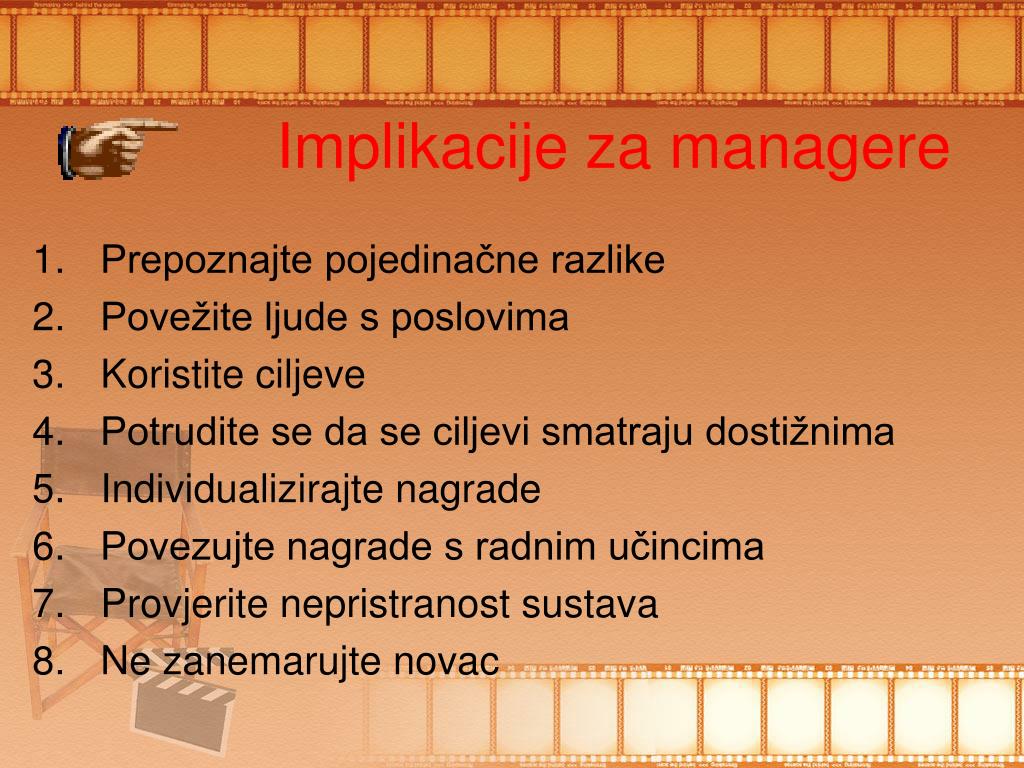 Implikacije za managere

1. Prepoznajte pojedinačne razlike
2. Povežite ljude s poslovima
3. Koristite ciljeve
4. Potrudite se da se ciljevi smatraju dostižnima
5. Individualizirajte nagrade
6. Povezujte nagrade s radnim učincima
7. Provjerite nepristranost sustava
8. Ne zanemarujte novac